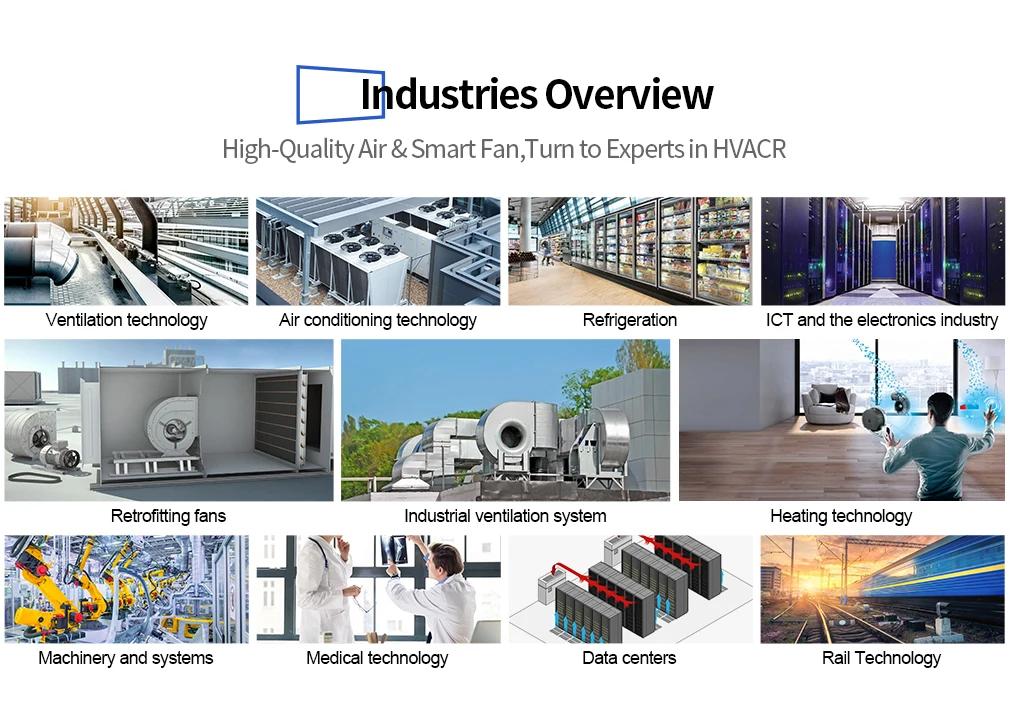 Industries Overview

High-Quality Air & Smart Fan,Turn to Experts in HVACR

Ventilation technology

Air conditioning technology

Refrigeration

ICT and the electronics industry

Retrofitting fans

Industrial ventilation system

Heating technology

Machinery and systems

Medical technology

Data centers

Rail Technology